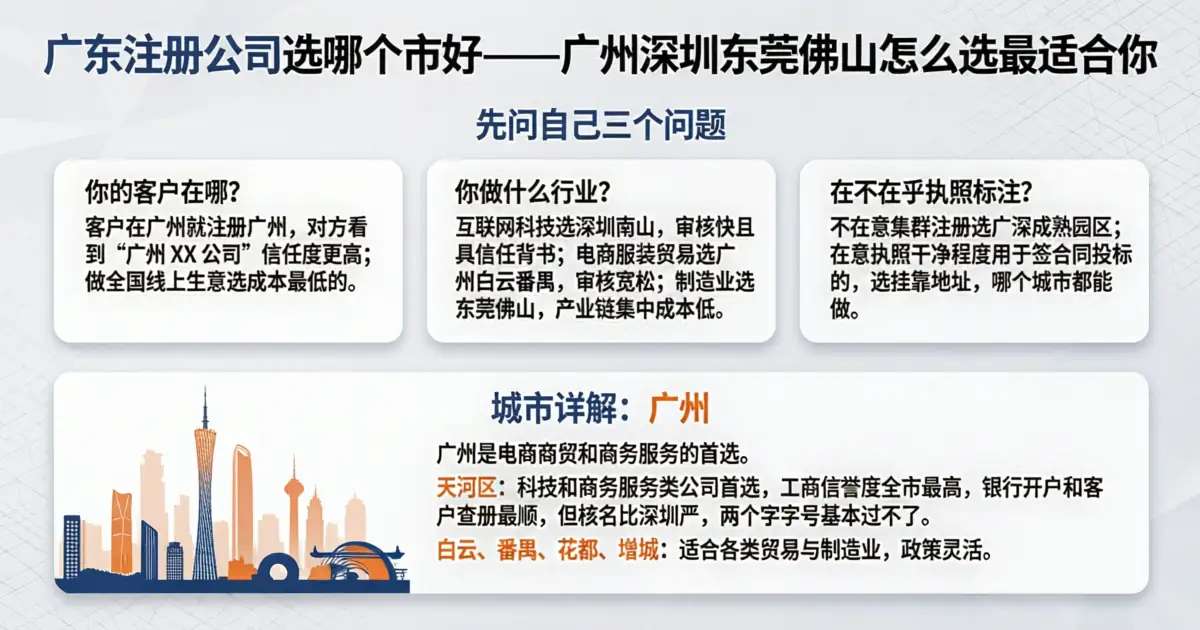 广东注册公司选哪个市好——广州深圳东莞佛山怎么选最适合你

先问自己三个问题

你的客户在哪?
客户在广州就注册广州，对方看到“广州 XX 公司”信任度更高；做全国线上生意选成本最低的。

你做什么行业?
互联网科技选深圳南山，审核快且具信任背书；电商服装贸易选广州白云番禺，审核宽松；制造业选东莞佛山，产业链集中成本低。

在不在乎执照标注?
不在意集群注册选广深成熟园区；在意执照干净程度用于签合同投标的，选挂靠地址，哪个城市都能做。

城市详解：广州

广州是电商商贸和商务服务的首选。

天河区：科技和商务服务类公司首选，工商信誉度全市最高，银行开户和客户查册最顺，但核名比深圳严，两个字字号基本过不了。

白云、番禺、花都、增城：适合各类贸易与制造业，政策灵活。